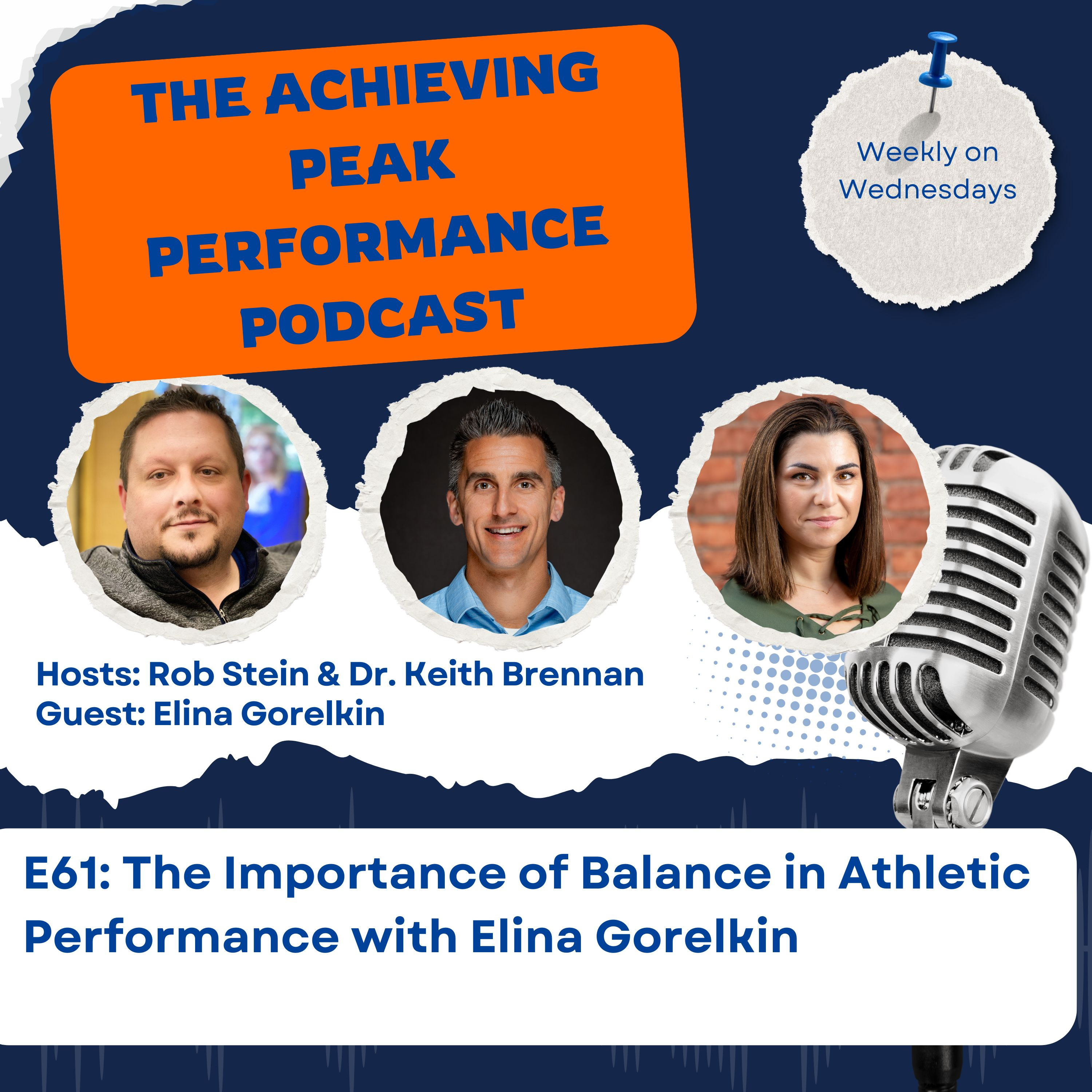 THE ACHIEVING PEAK PERFORMANCE PODCAST

Weekly on Wednesdays

Hosts: Rob Stein & Dr. Keith Brennan
Guest: Elina Gorelkin

E61: The Importance of Balance in Athletic Performance with Elina Gorelkin